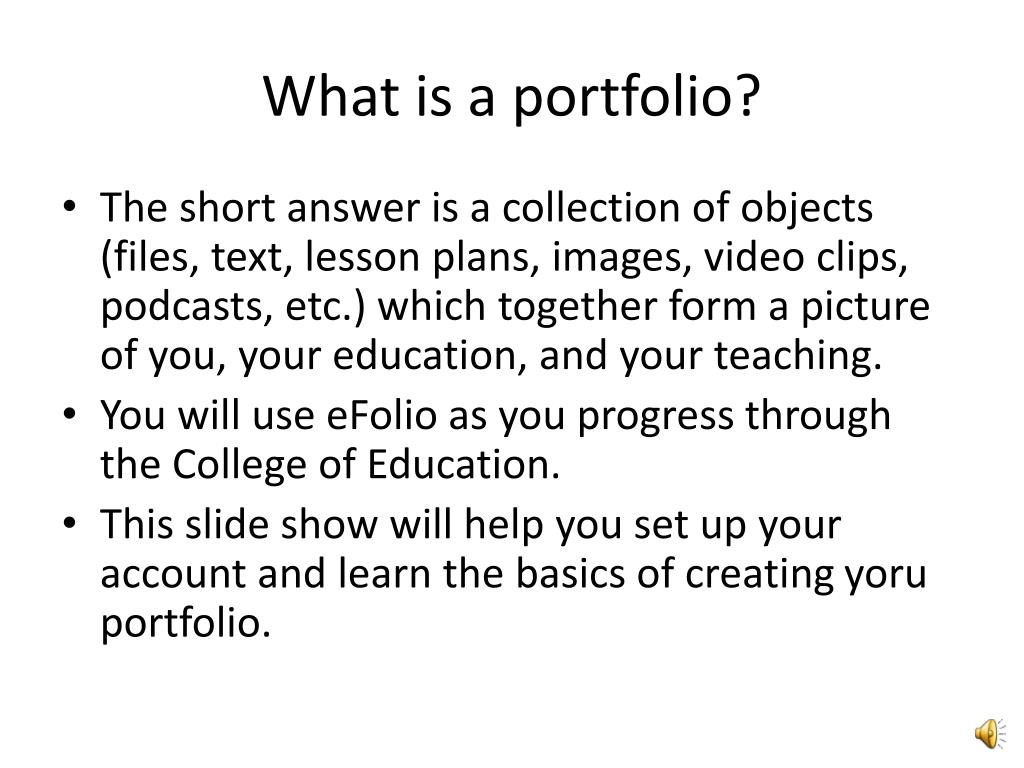 What is a portfolio?

• The short answer is a collection of objects (files, text, lesson plans, images, video clips, podcasts, etc.) which together form a picture of you, your education, and your teaching.
• You will use eFolio as you progress through the College of Education.
• This slide show will help you set up your account and learn the basics of creating yoru portfolio.